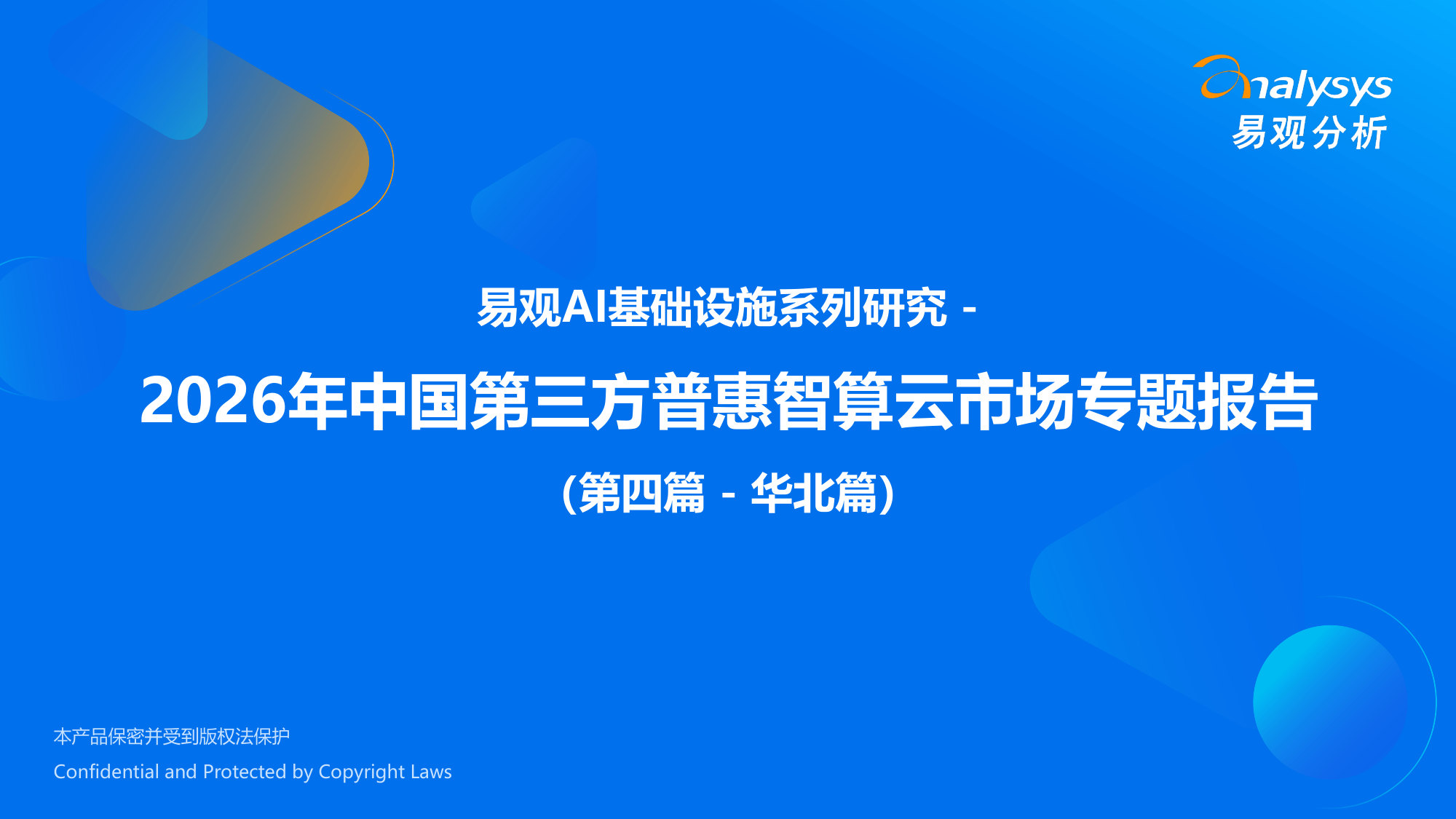 analysys
易观分析

易观AI基础设施系列研究 -

2026年中国第三方普惠智算云市场专题报告

(第四篇 - 华北篇)

本产品保密并受到版权法保护

Confidential and Protected by Copyright Laws